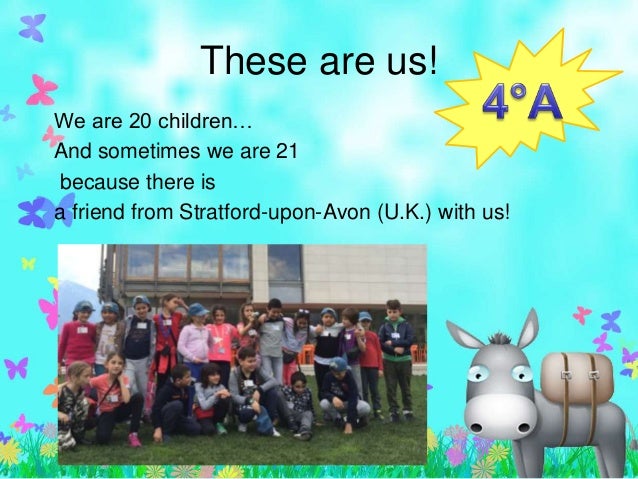 These are us!

4°A

We are 20 children…
And sometimes we are 21
because there is
a friend from Stratford-upon-Avon (U.K.) with us!